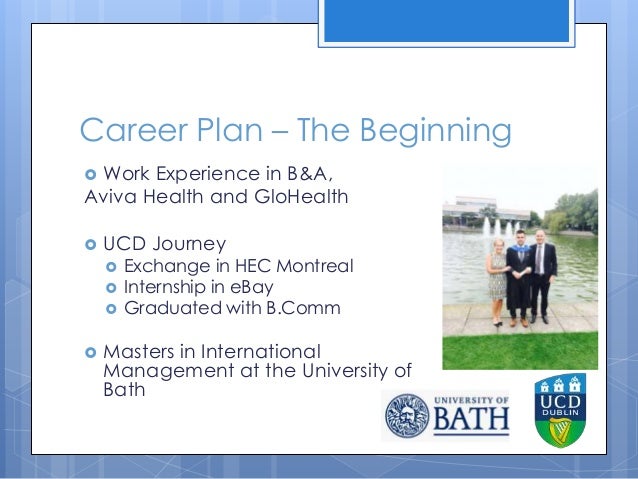 Career Plan – The Beginning

Work Experience in B&A, Aviva Health and GloHealth

UCD Journey
Exchange in HEC Montreal
Internship in eBay
Graduated with B.Comm

Masters in International Management at the University of Bath

UNIVERSITY OF BATH

UCD DUBLIN